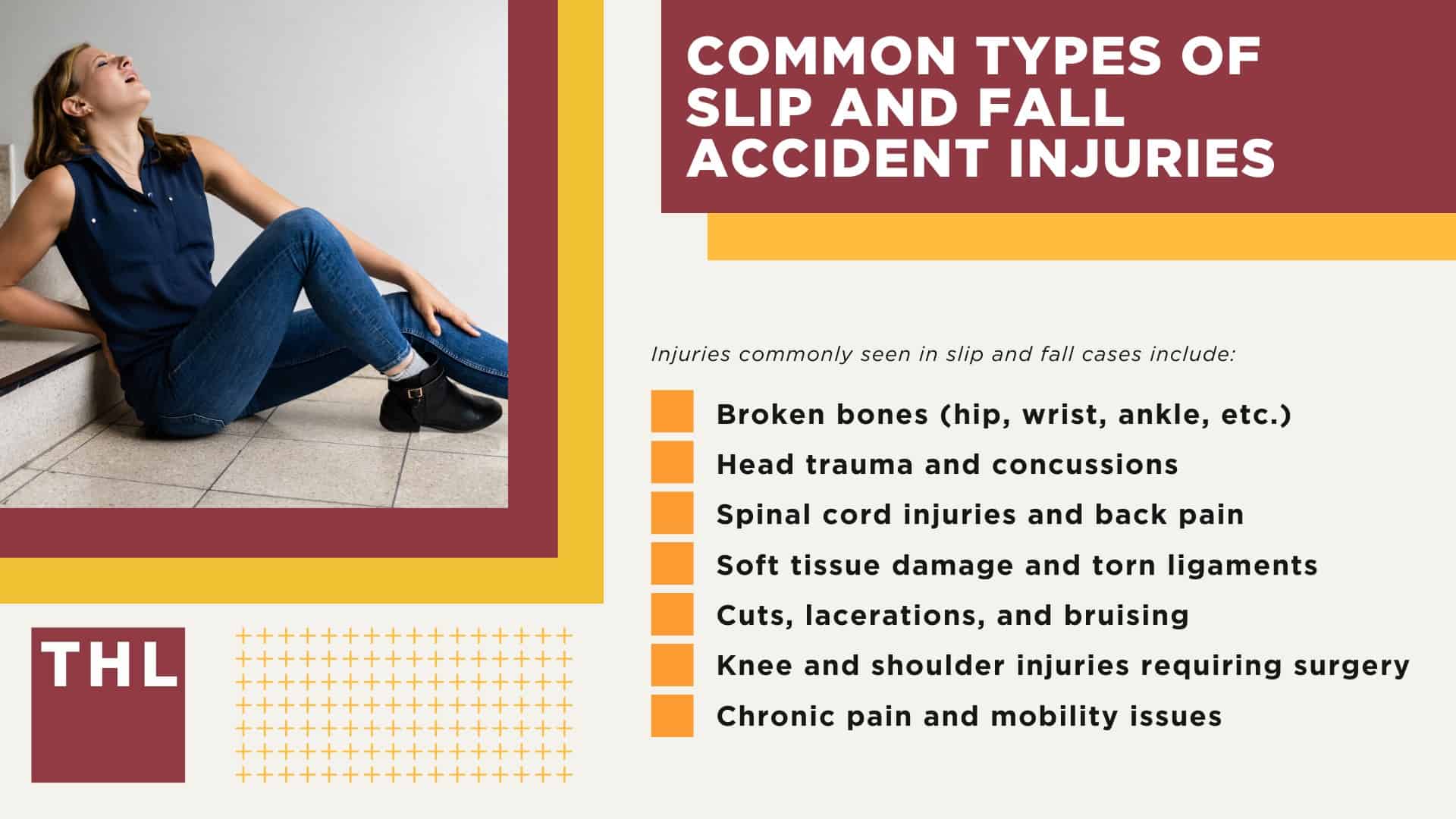 COMMON TYPES OF SLIP AND FALL ACCIDENT INJURIES

Injuries commonly seen in slip and fall cases include:

Broken bones (hip, wrist, ankle, etc.)
Head trauma and concussions
Spinal cord injuries and back pain
Soft tissue damage and torn ligaments
Cuts, lacerations, and bruising
Knee and shoulder injuries requiring surgery
Chronic pain and mobility issues

THL